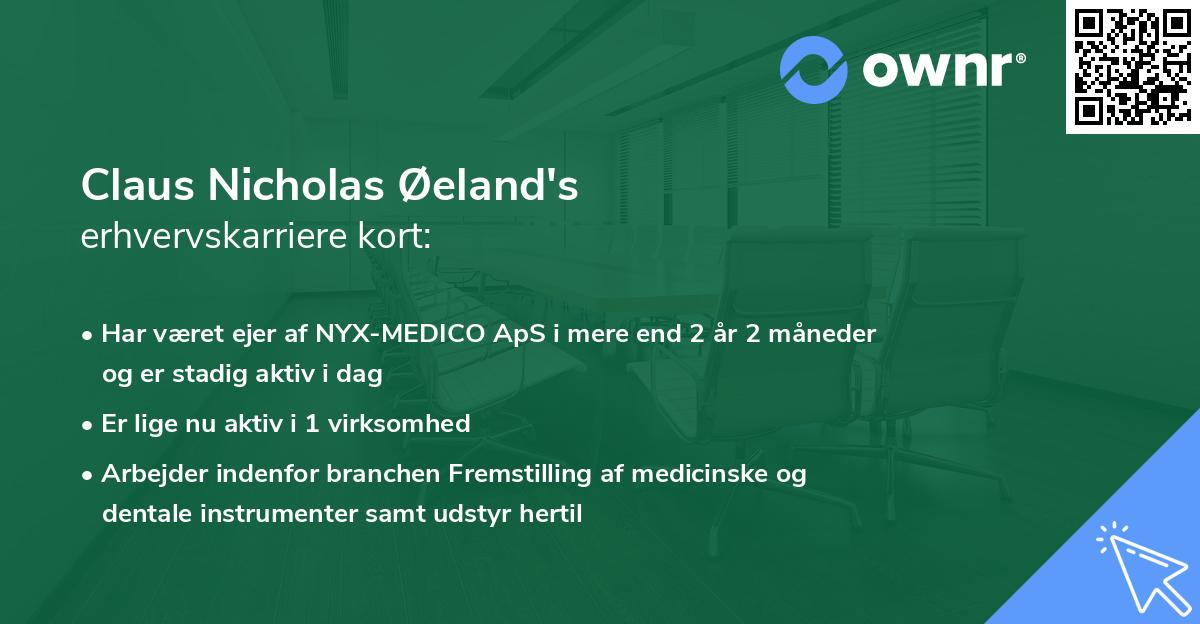 ownr®

Claus Nicholas Øeland's
erhvervskarriere kort:

• Har været ejer af NYX-MEDICO ApS i mere end 2 år 2 måneder og er stadig aktiv i dag

• Er lige nu aktiv i 1 virksomhed

• Arbejder indenfor branchen Fremstilling af medicinske og dentale instrumenter samt udstyr hertil